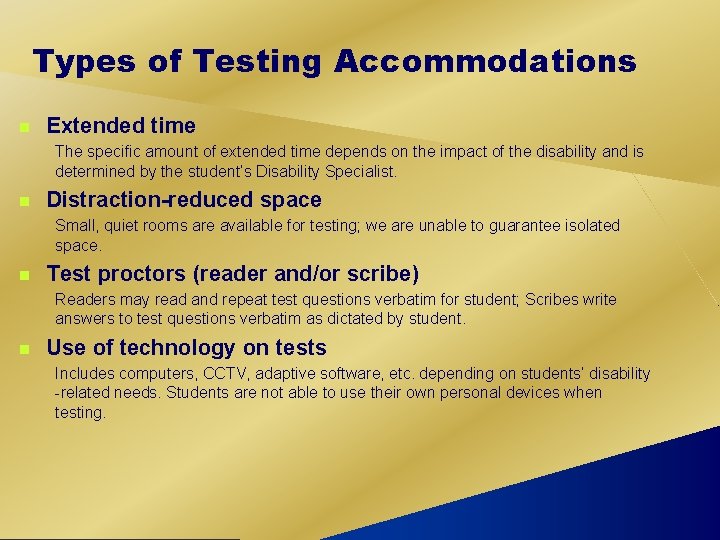 Types of Testing Accommodations

Extended time
The specific amount of extended time depends on the impact of the disability and is determined by the student's Disability Specialist.

Distraction-reduced space
Small, quiet rooms are available for testing; we are unable to guarantee isolated space.

Test proctors (reader and/or scribe)
Readers may read and repeat test questions verbatim for student; Scribes write answers to test questions verbatim as dictated by student.

Use of technology on tests
Includes computers, CCTV, adaptive software, etc. depending on students' disability -related needs. Students are not able to use their own personal devices when testing.